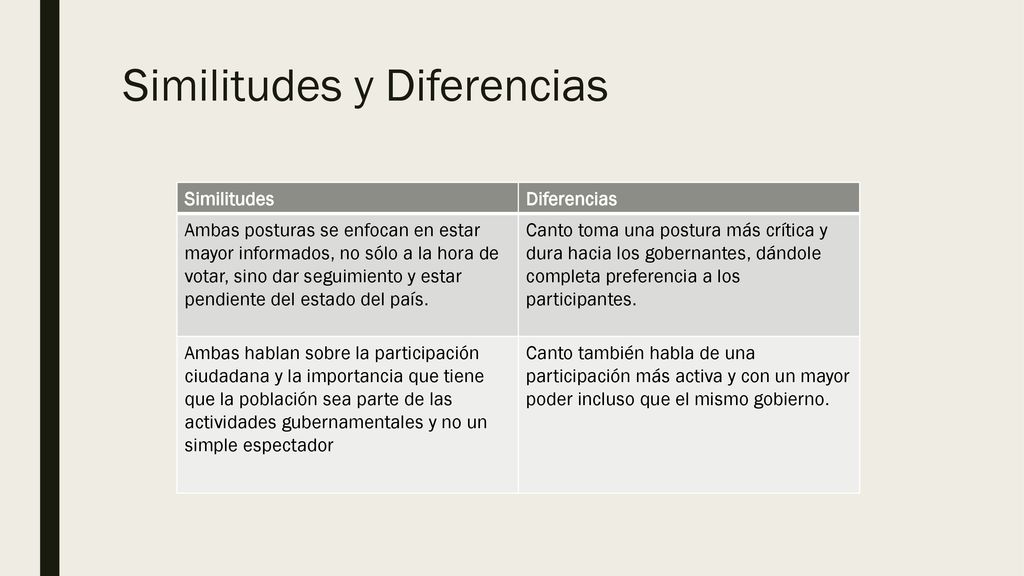 Similitudes y Diferencias

| Similitudes | Diferencias |
|---|---|
| Ambas posturas se enfocan en estar mayor informados, no sólo a la hora de votar, sino dar seguimiento y estar pendiente del estado del país. | Canto toma una postura más crítica y dura hacia los gobernantes, dándole completa preferencia a los participantes. |
| Ambas hablan sobre la participación ciudadana y la importancia que tiene que la población sea parte de las actividades gubernamentales y no un simple espectador | Canto también habla de una participación más activa y con un mayor poder incluso que el mismo gobierno. |